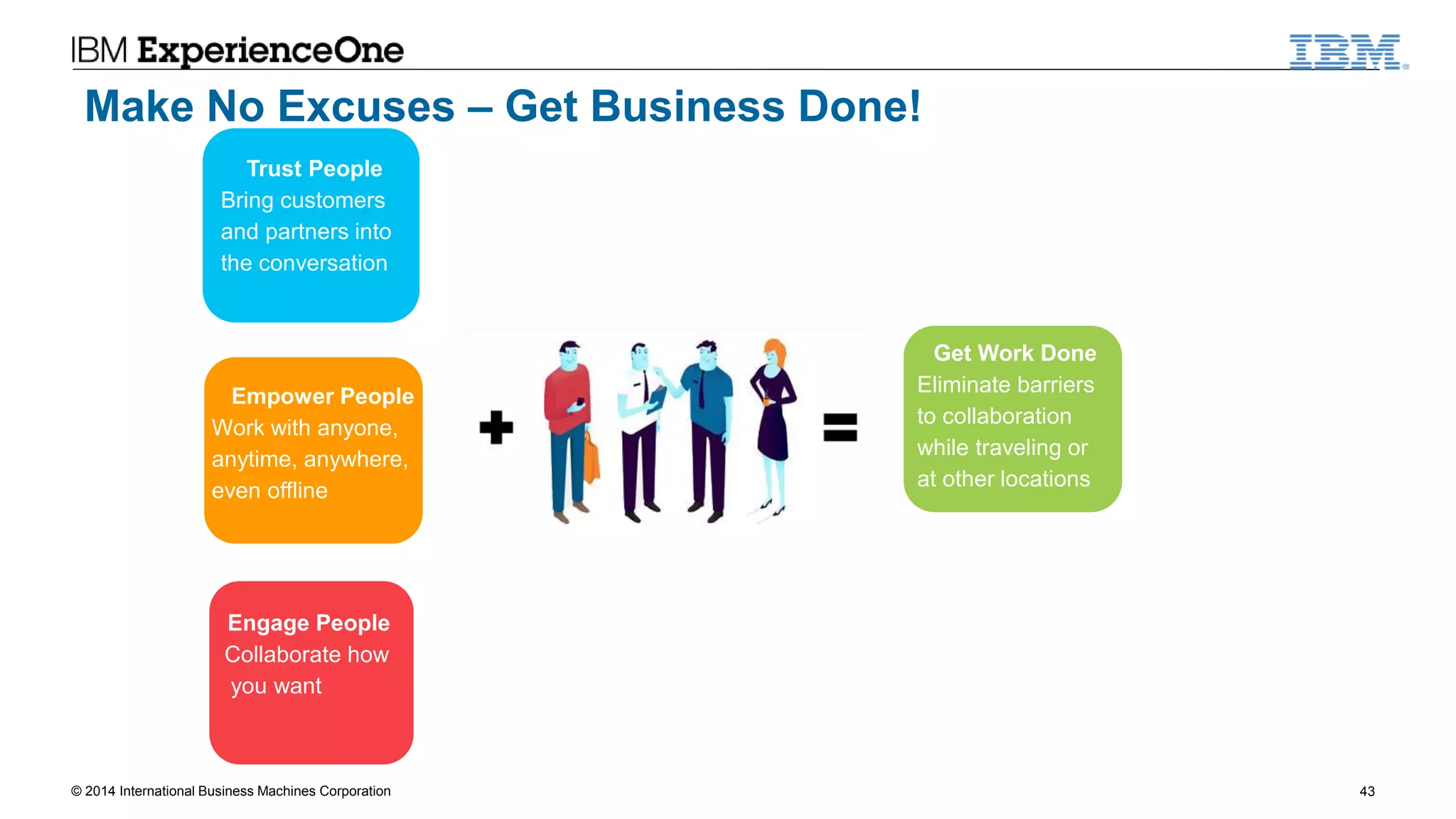 IBM ExperienceOne

IBM

Make No Excuses – Get Business Done!

Trust People
Bring customers and partners into the conversation

Empower People
Work with anyone, anytime, anywhere, even offline

Engage People
Collaborate how you want

+

=

Get Work Done
Eliminate barriers to collaboration while traveling or at other locations

© 2014 International Business Machines Corporation

43